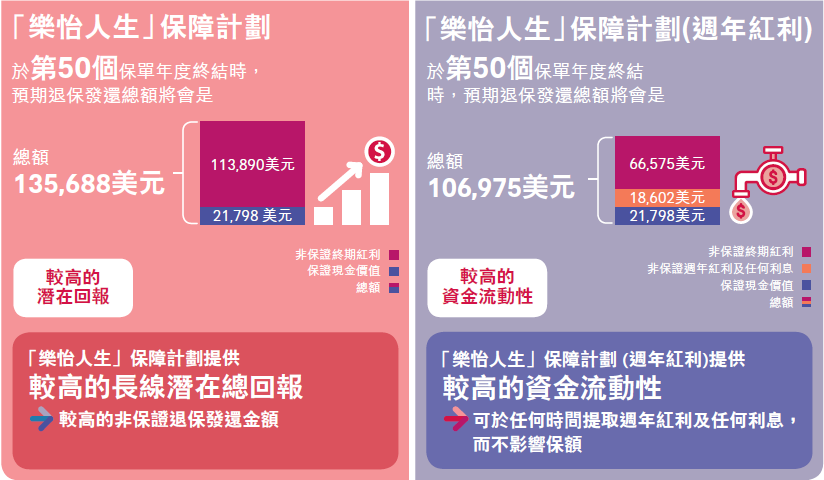 「樂怡人生」保障計劃

於第50個保單年度終結時，預期退保發還總額將會是

總額
135,688美元

113,890美元
21,798 美元

非保證終期紅利
保證現金價值
總額

較高的潛在回報

「樂怡人生」保障計劃提供
較高的長線潛在總回報
較高的非保證退保發還金額

「樂怡人生」保障計劃(週年紅利)

於第50個保單年度終結時，預期退保發還總額將會是

總額
106,975美元

66,575美元
18,602美元
21,798美元

非保證終期紅利
非保證週年紅利及任何利息
保證現金價值
總額

較高的資金流動性

「樂怡人生」保障計劃 (週年紅利)提供
較高的資金流動性
可於任何時間提取週年紅利及任何利息，而不影響保額